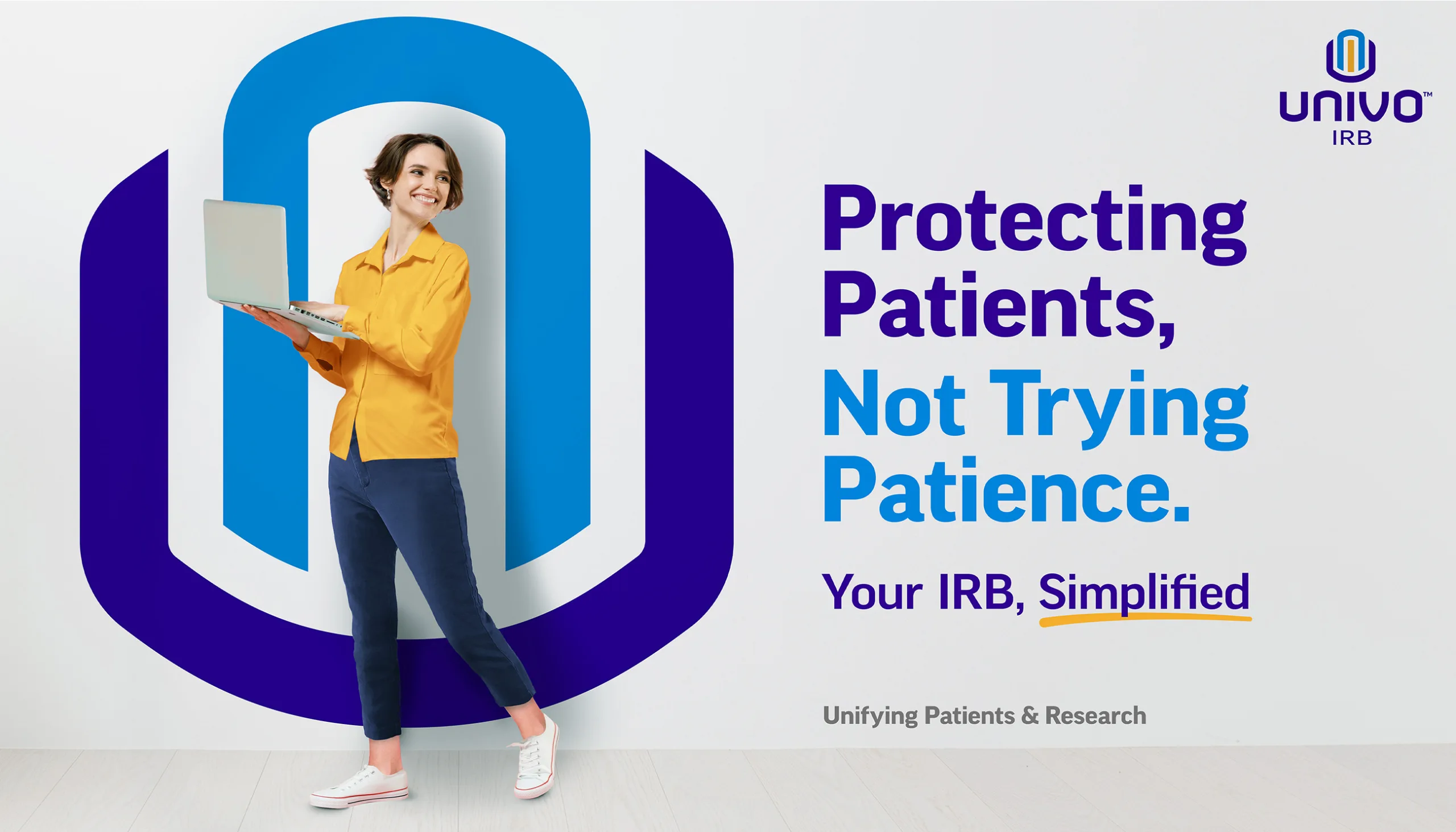 univo™
IRB

Protecting Patients,
Not Trying Patience.

Your IRB, Simplified

Unifying Patients & Research